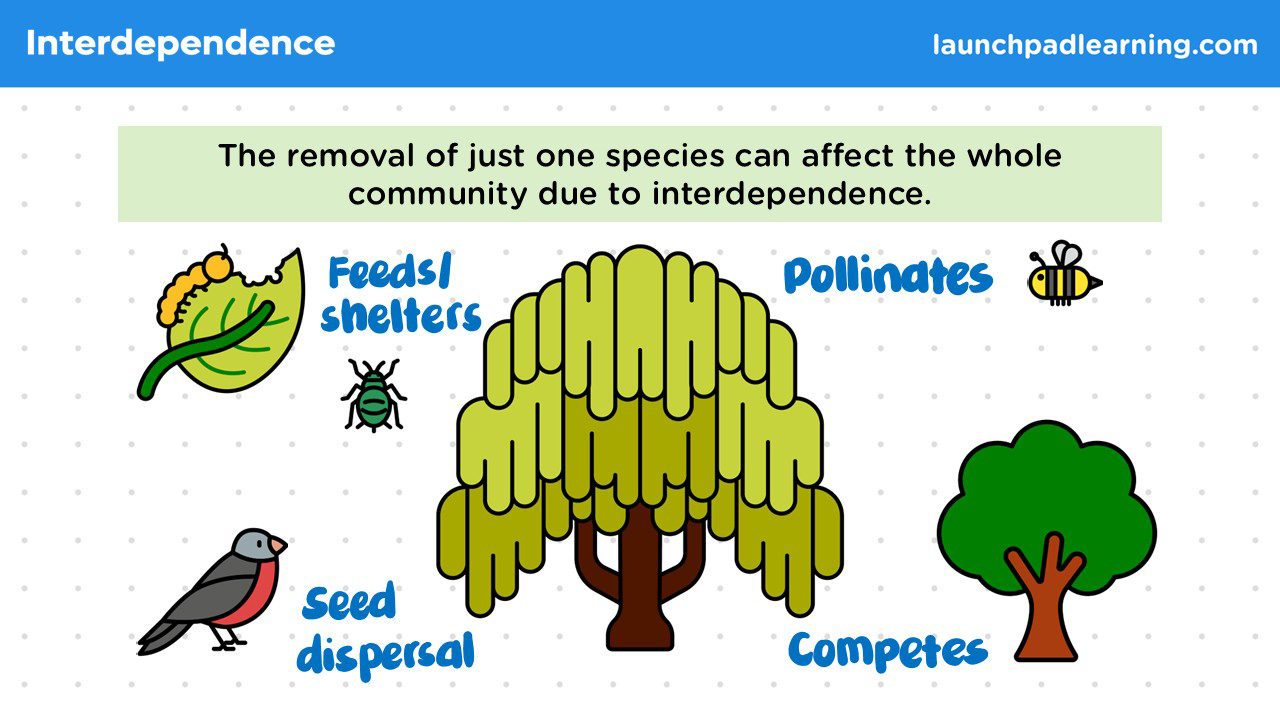 Interdependence

launchpadlearning.com

The removal of just one species can affect the whole community due to interdependence.

Feeds/ shelters

Pollinates

Seed dispersal

Competes